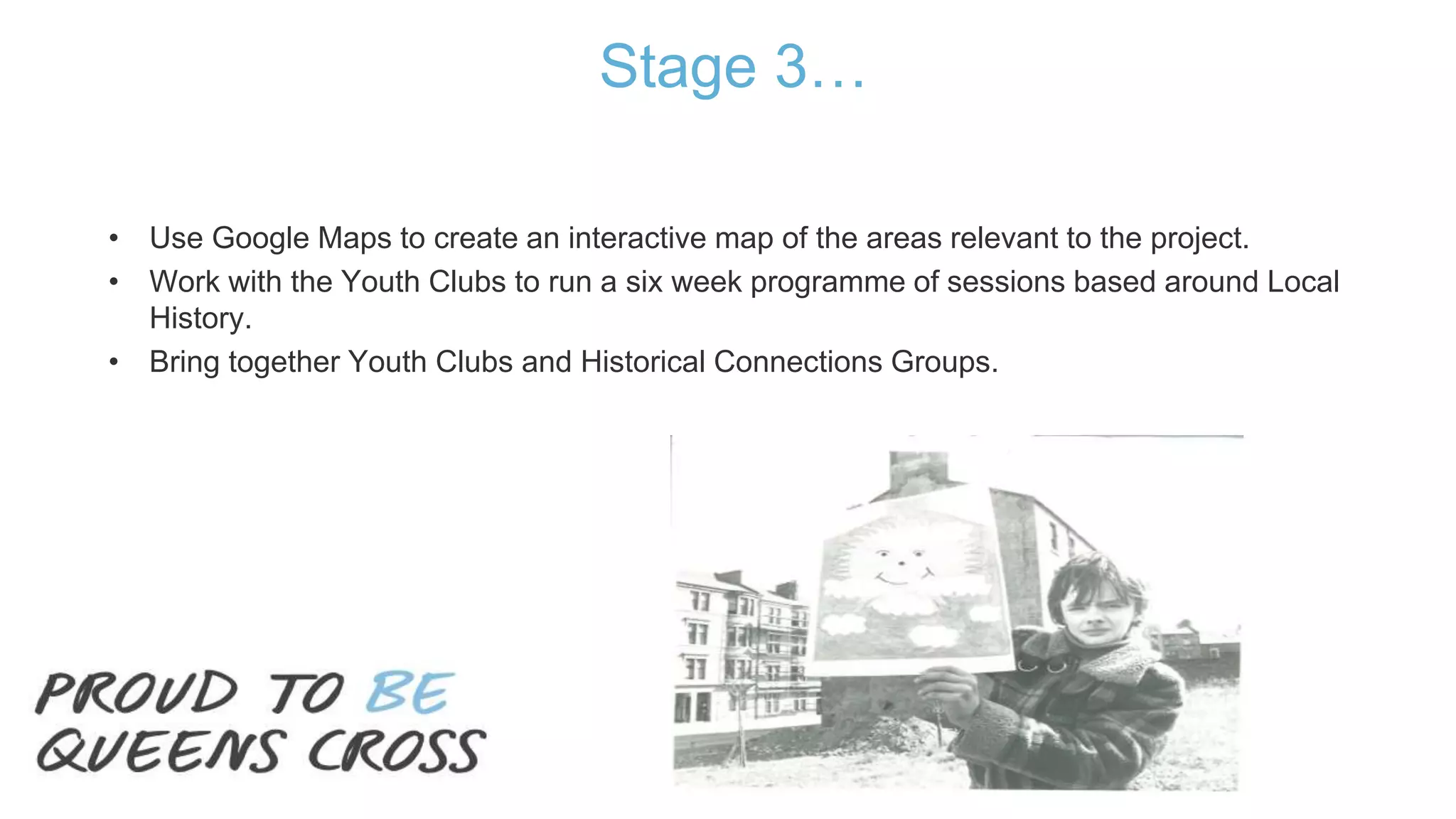 Stage 3…

• Use Google Maps to create an interactive map of the areas relevant to the project.
• Work with the Youth Clubs to run a six week programme of sessions based around Local History.
• Bring together Youth Clubs and Historical Connections Groups.

PROUD TO BE QUEENS CROSS